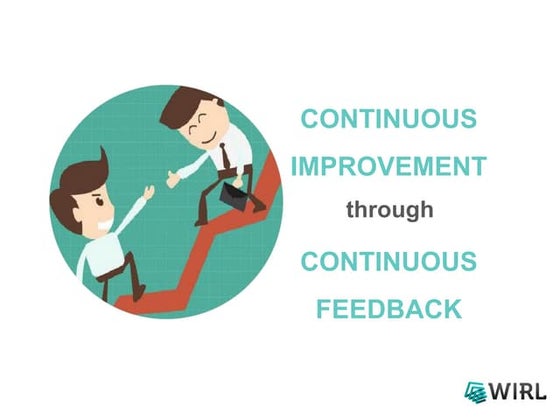 CONTINUOUS
IMPROVEMENT
through
CONTINUOUS
FEEDBACK

WIRL